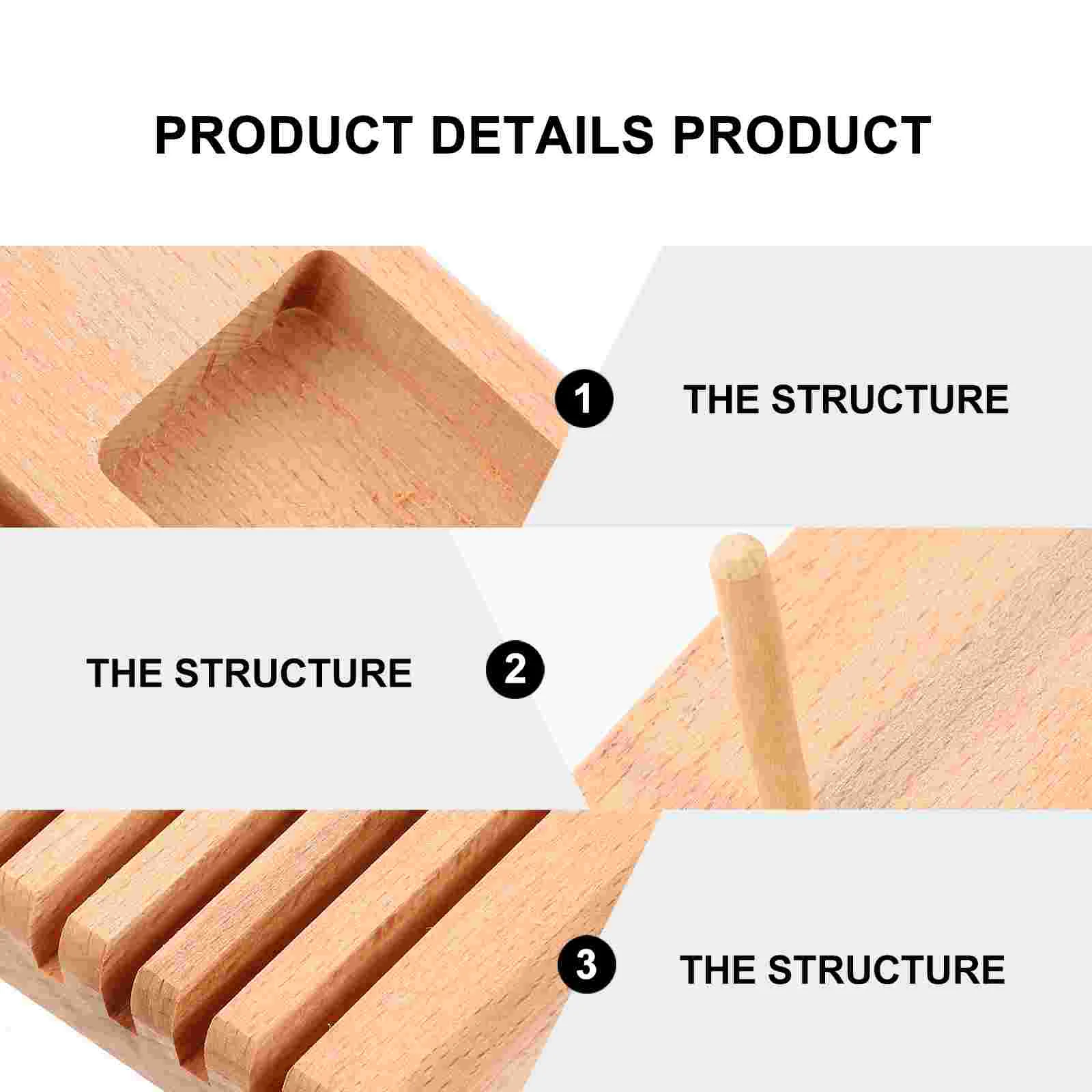 PRODUCT DETAILS PRODUCT

1 THE STRUCTURE

THE STRUCTURE 2

3 THE STRUCTURE